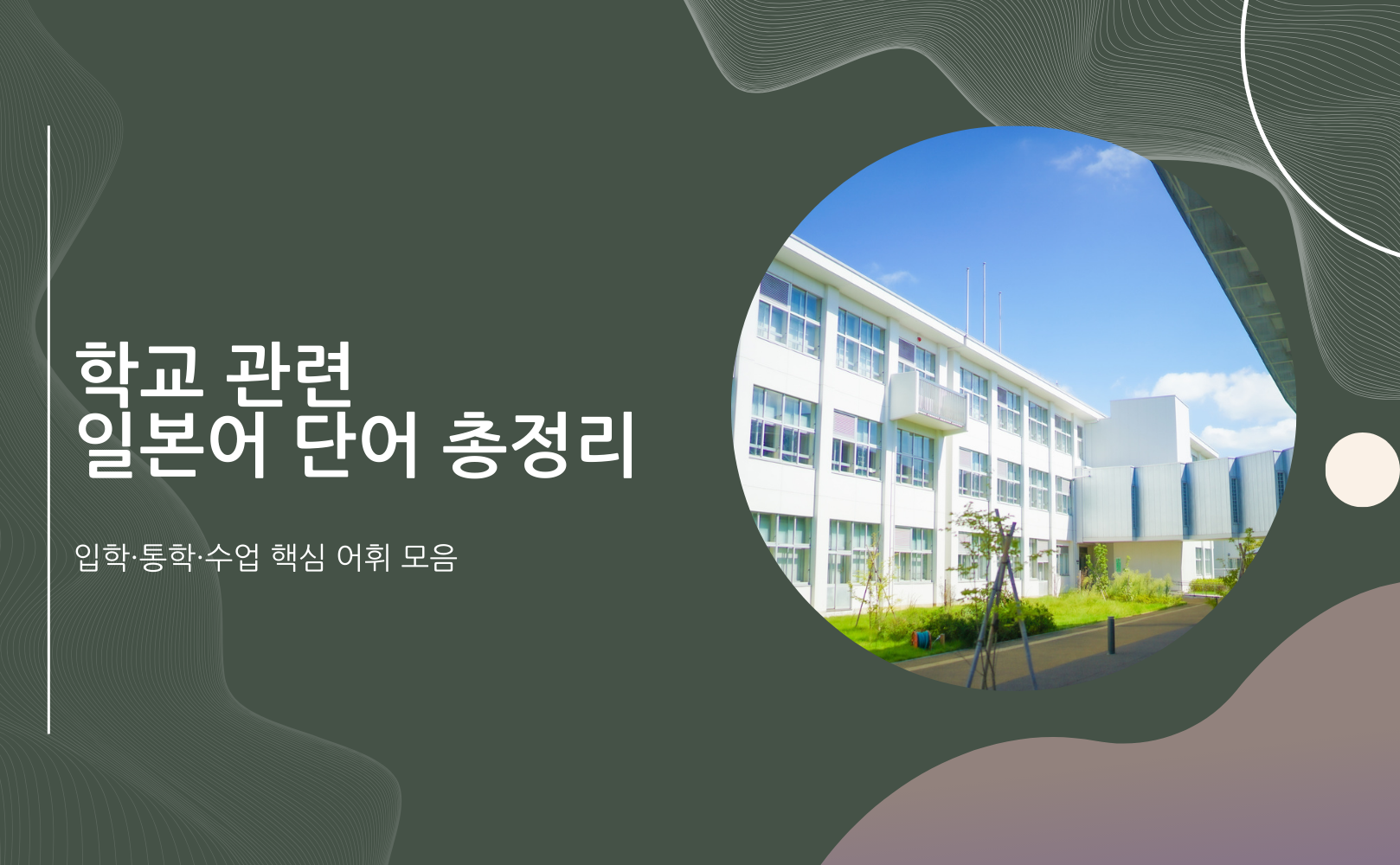 학교 관련
일본어 단어 총정리

입학·통학·수업 핵심 어휘 모음